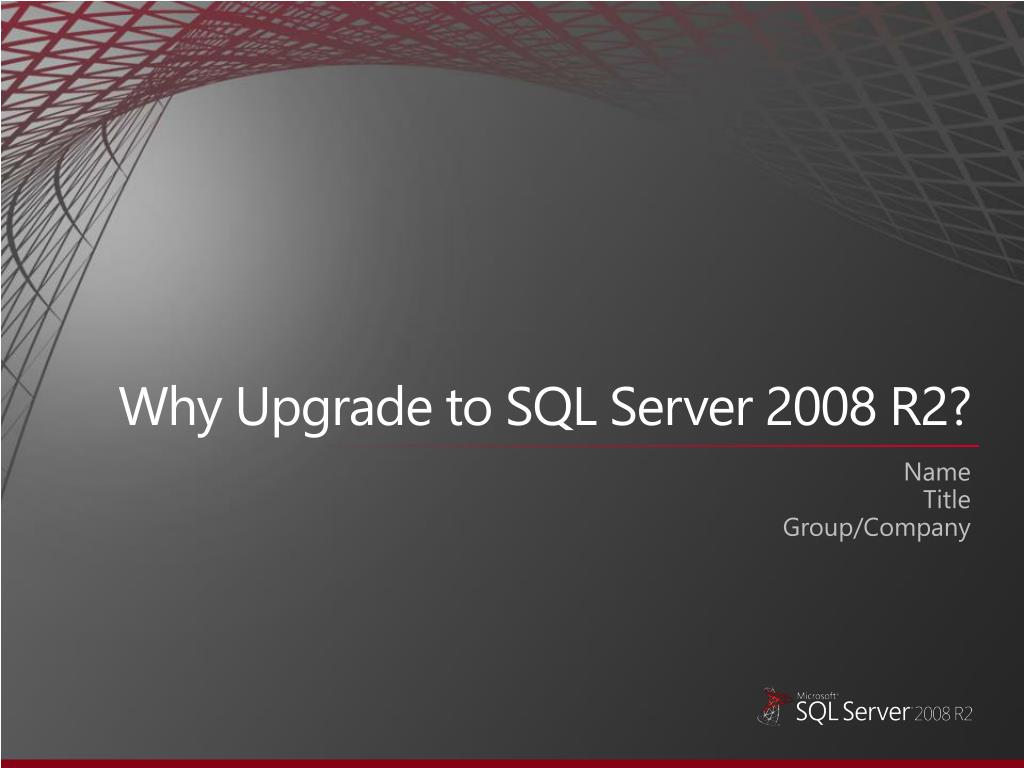 Why Upgrade to SQL Server 2008 R2?

Name
Title
Group/Company

Microsoft SQL Server 2008 R2